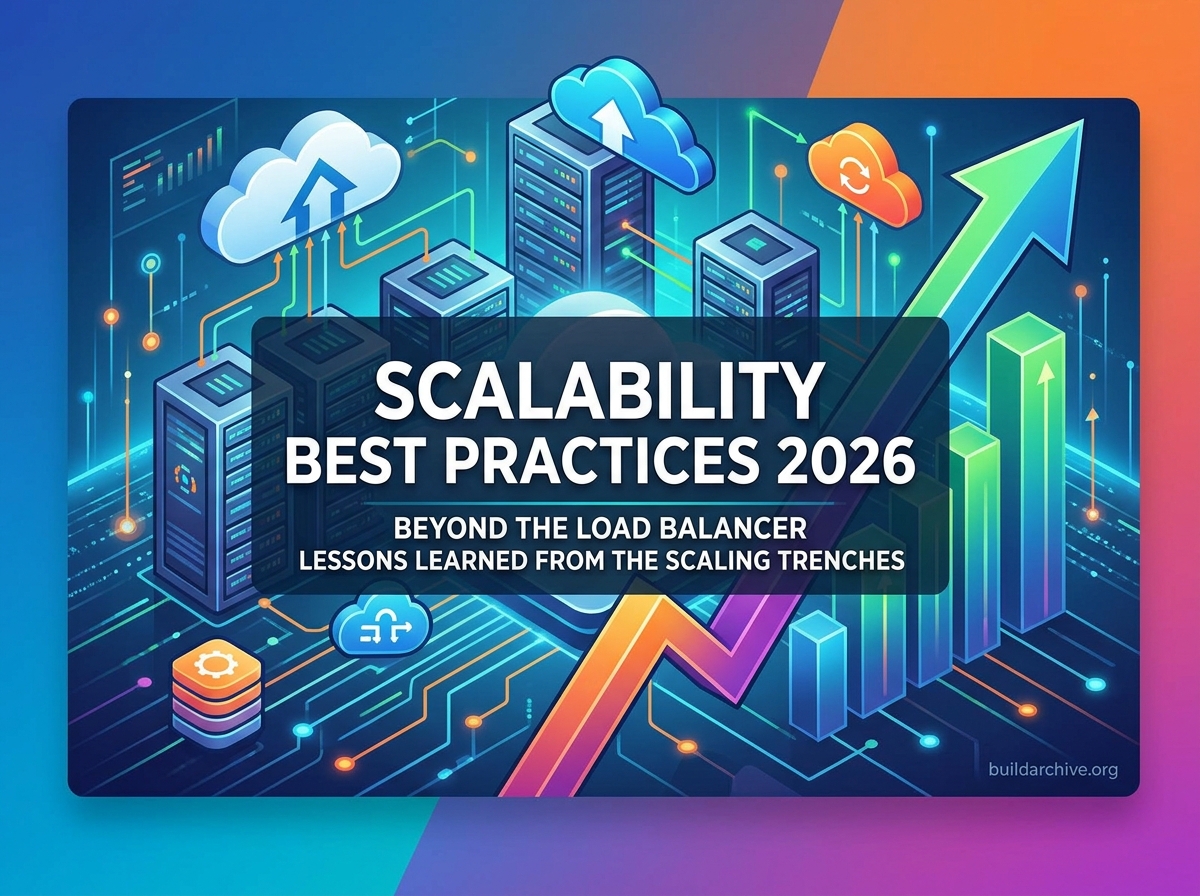 SCALABILITY
BEST PRACTICES 2026

BEYOND THE LOAD BALANCER
LESSONS LEARNED FROM THE SCALING TRENCHES

buildarchive.org